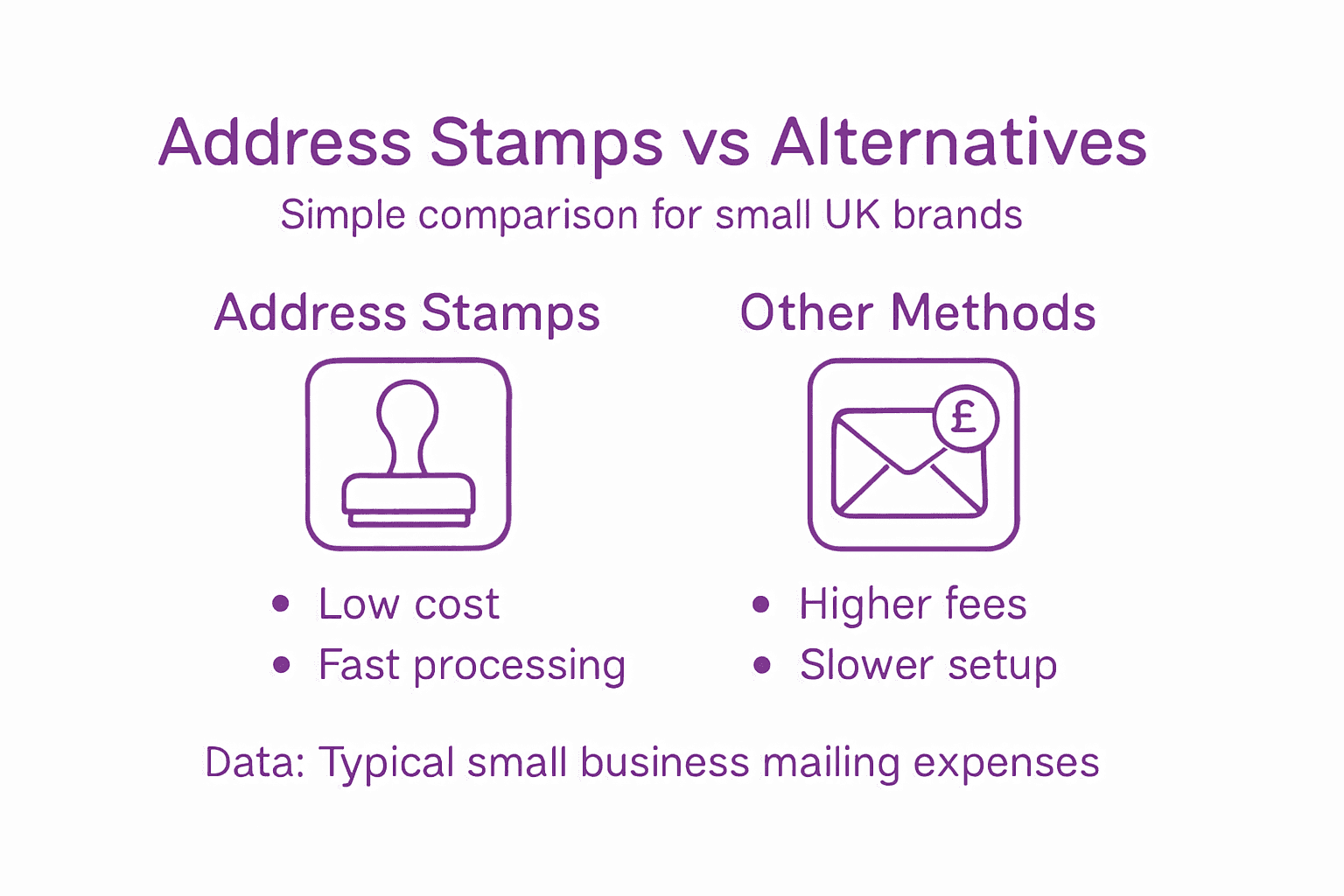 Address Stamps vs Alternatives

Simple comparison for small UK brands

Address Stamps

• Low cost
• Fast processing

Other Methods

£

• Higher fees
• Slower setup

Data: Typical small business mailing expenses